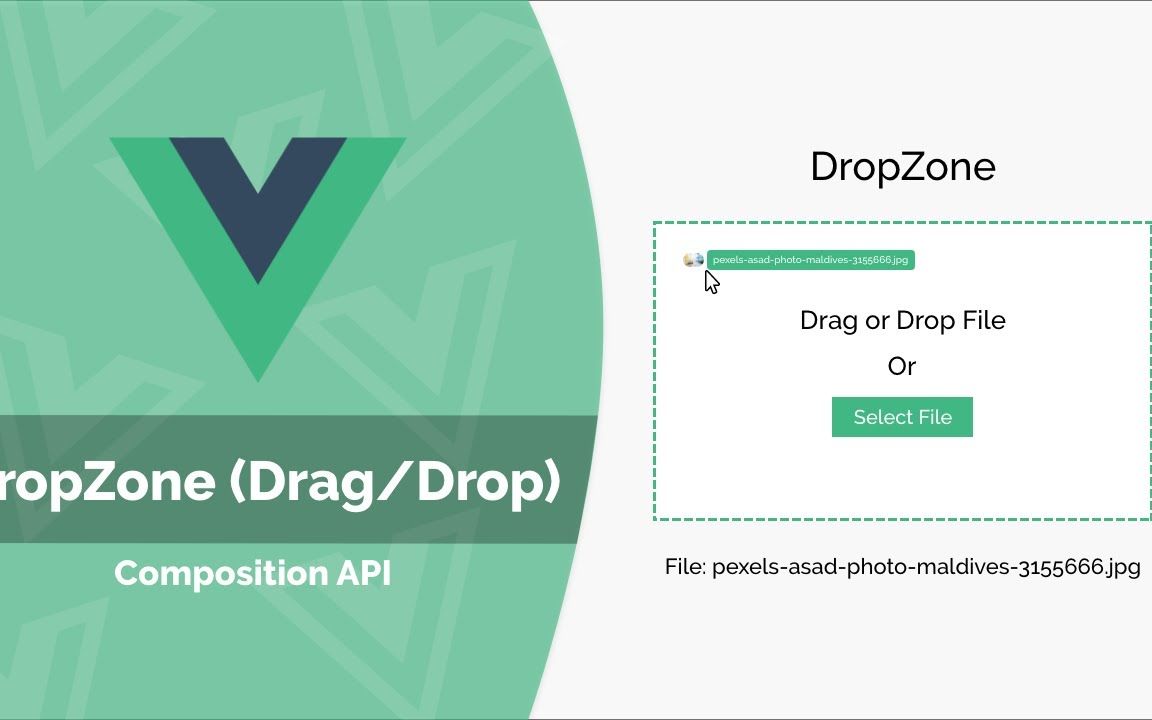 ropZone (Drag/Drop)

Composition API

DropZone

pexels-asad-photo-maldives-3155666.jpg

Drag or Drop File

Or

Select File

File: pexels-asad-photo-maldives-3155666.jpg